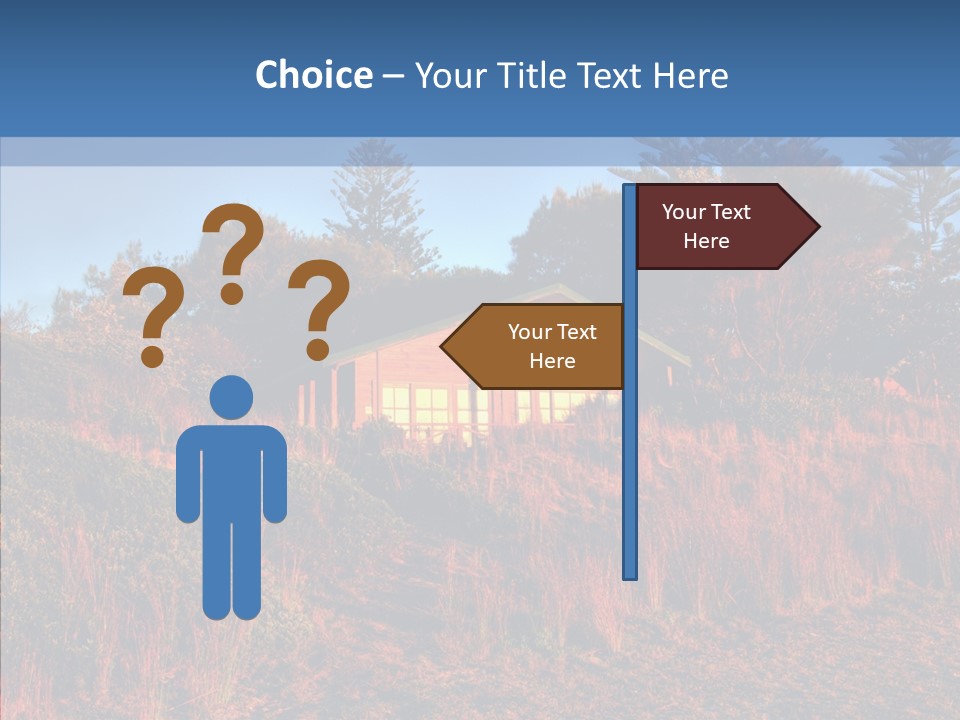 Choice – Your Title Text Here

? ? ?

Your Text Here

Your Text Here